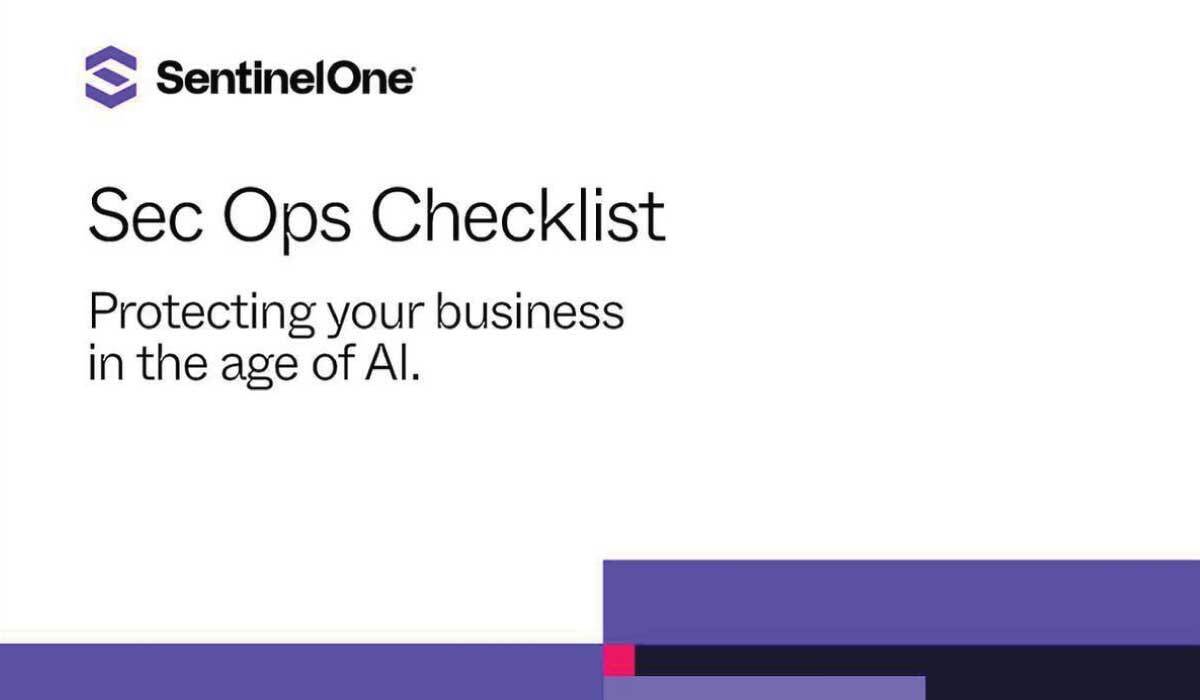 SentinelOne

Sec Ops Checklist

Protecting your business in the age of AI.